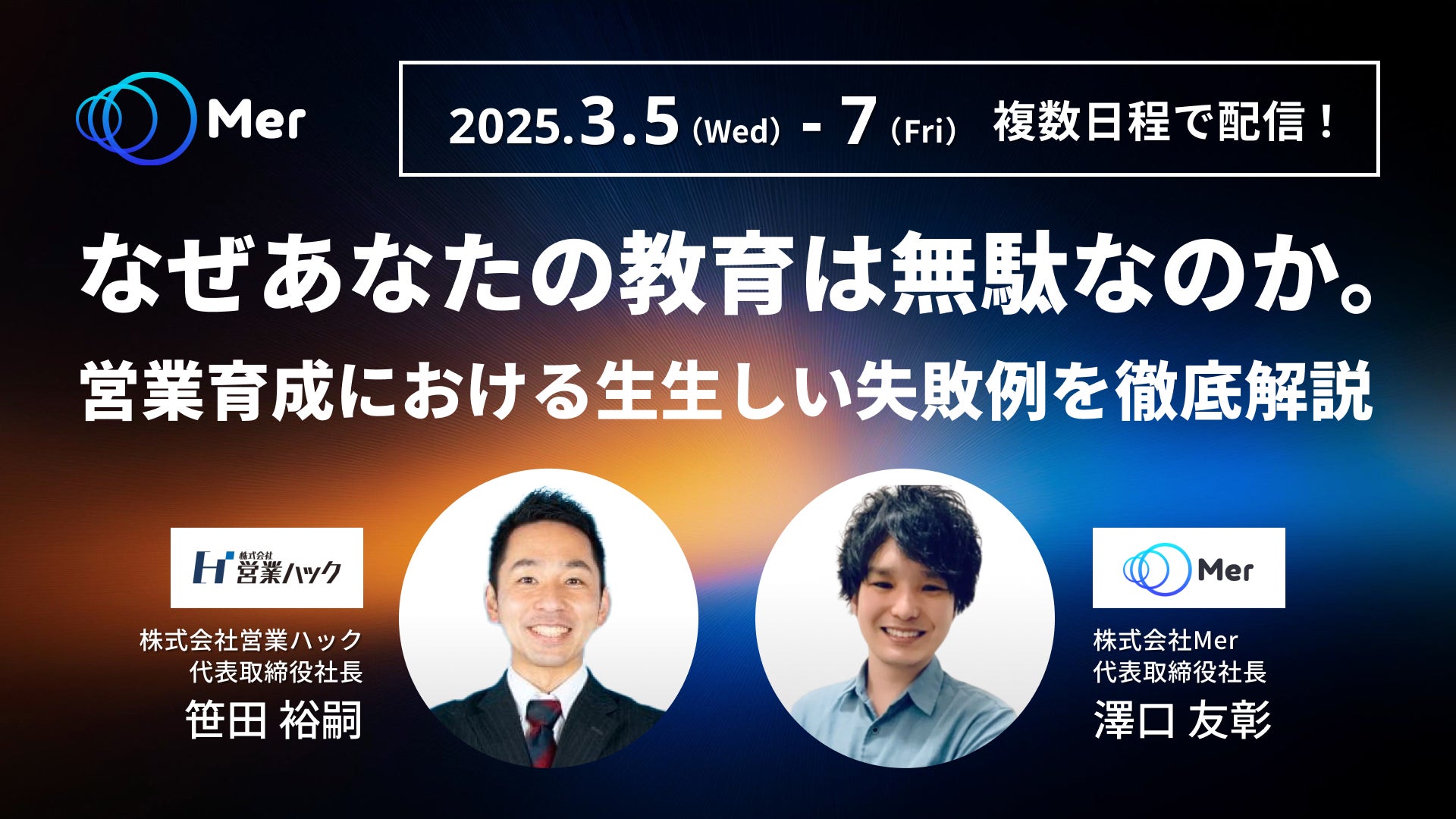 Mer

2025.3.5（Wed）- 7（Fri） 複数日程で配信！

なぜあなたの教育は無駄なのか。
営業育成における生生しい失敗例を徹底解説

株式会社 営業ハック

株式会社営業ハック
代表取締役社長
笹田 裕嗣

Mer

株式会社Mer
代表取締役社長
澤口 友彰